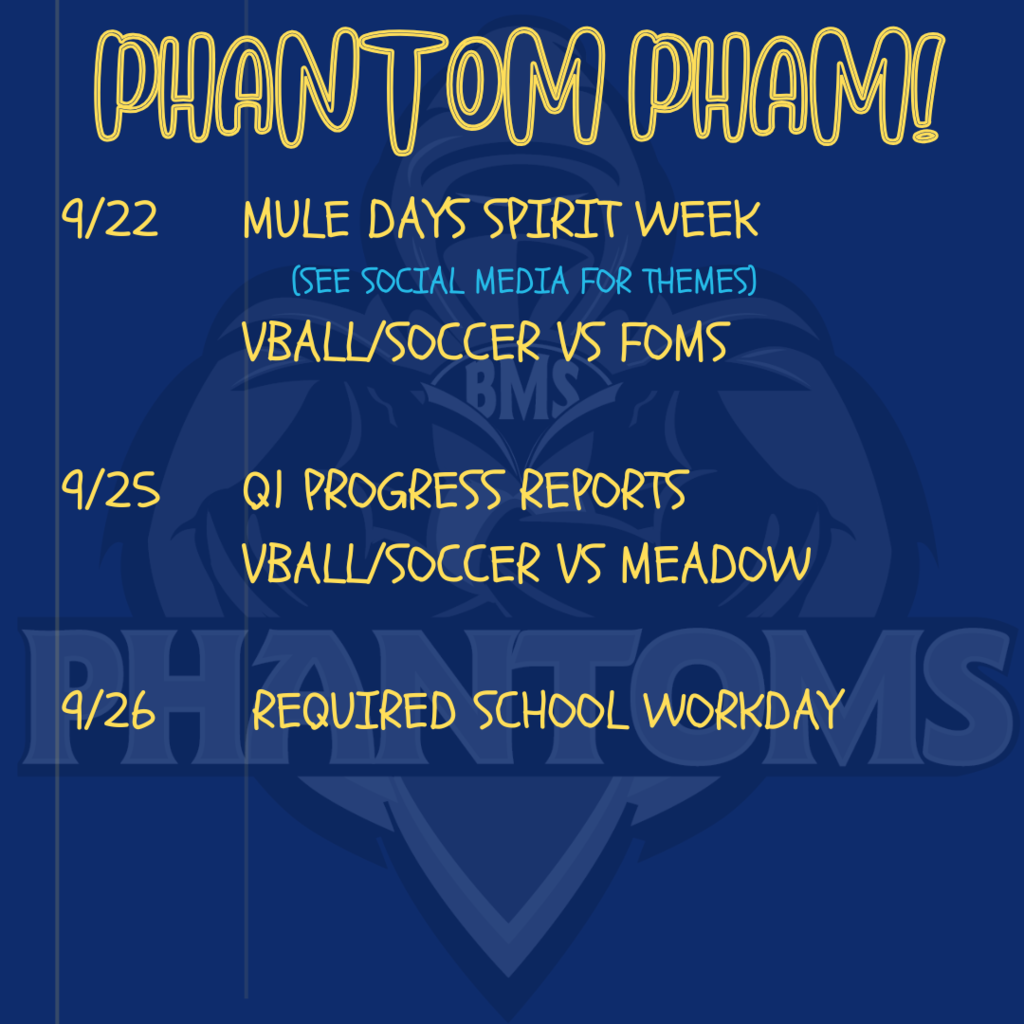 PHANTOM PHAM!

9/22 MULE DAYS SPIRIT WEEK
(SEE SOCIAL MEDIA FOR THEMES)
VBALL/SOCCER VS FOMS

BMS

9/25 Q1 PROGRESS REPORTS
VBALL/SOCCER VS MEADOW

PHANTOMS

9/26 REQUIRED SCHOOL WORKDAY